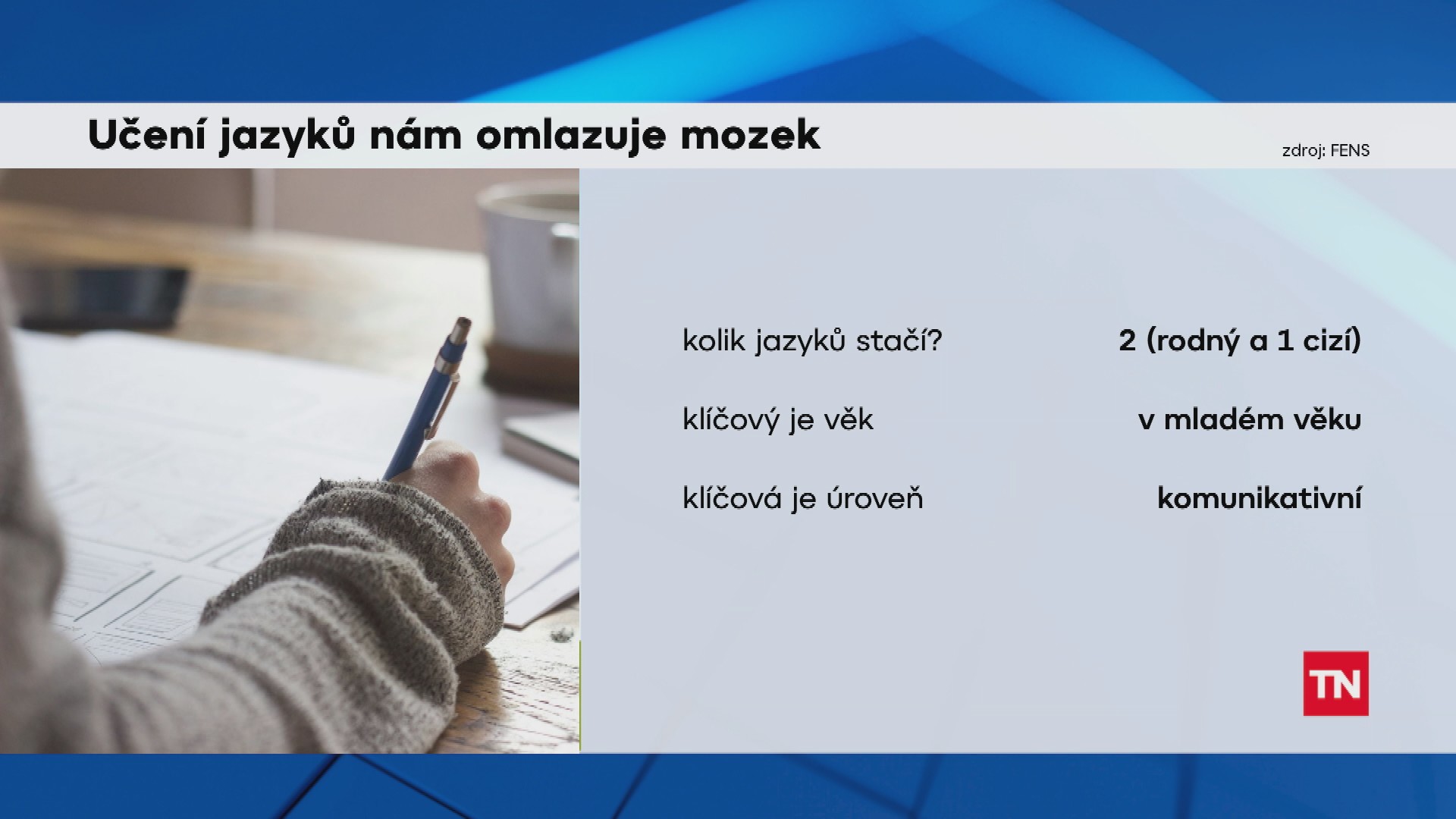 Učení jazyků nám omlazuje mozek

zdroj: FENS

kolik jazyků stačí? 2 (rodný a 1 cizí)

klíčový je věk v mladém věku

klíčová je úroveň komunikativní

TN